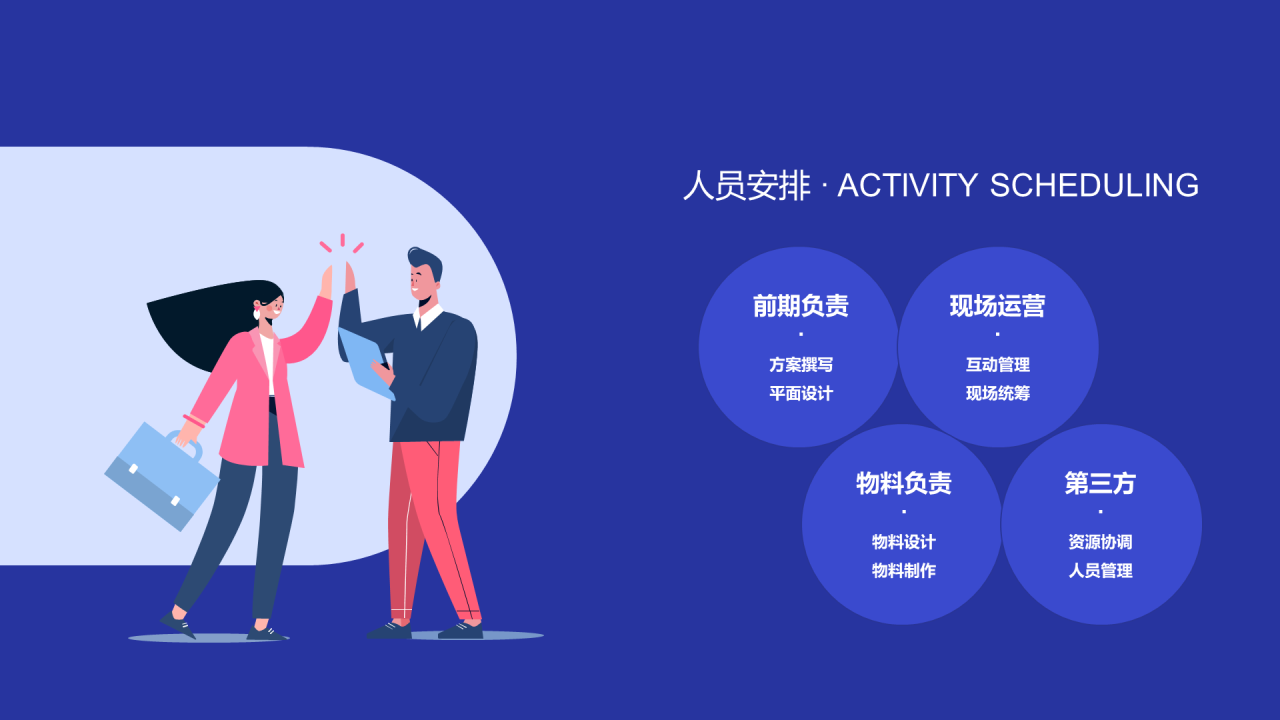 人员安排 · ACTIVITY SCHEDULING

前期负责
·
方案撰写
平面设计

现场运营
·
互动管理
现场统筹

物料负责
·
物料设计
物料制作

第三方
·
资源协调
人员管理